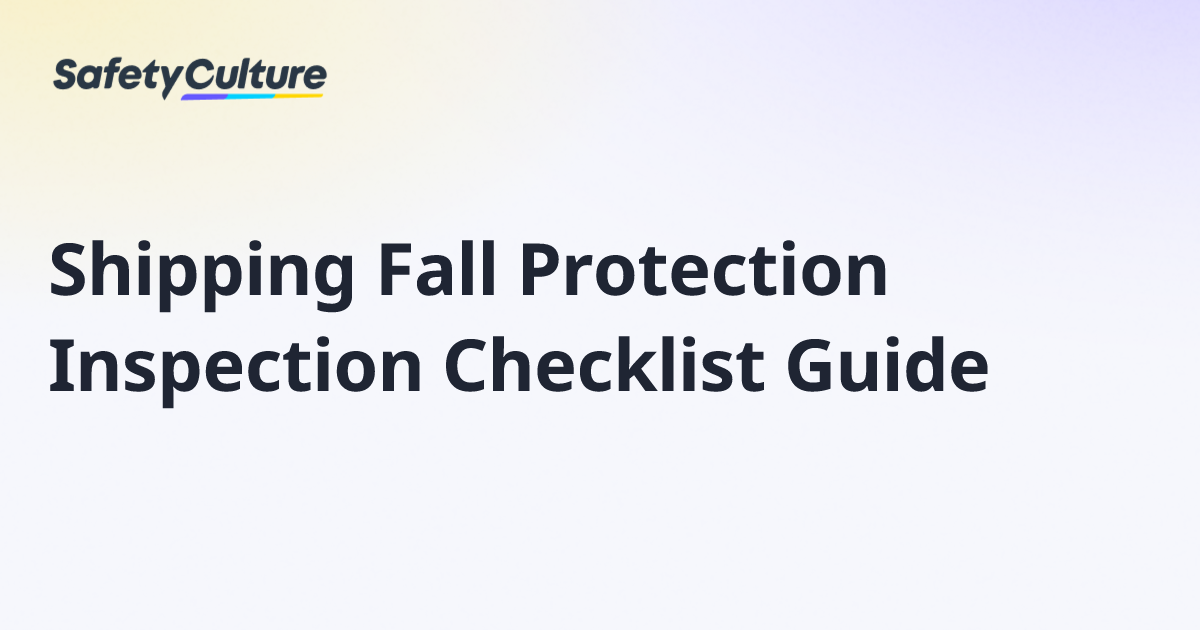 SafetyCulture

Shipping Fall Protection Inspection Checklist Guide